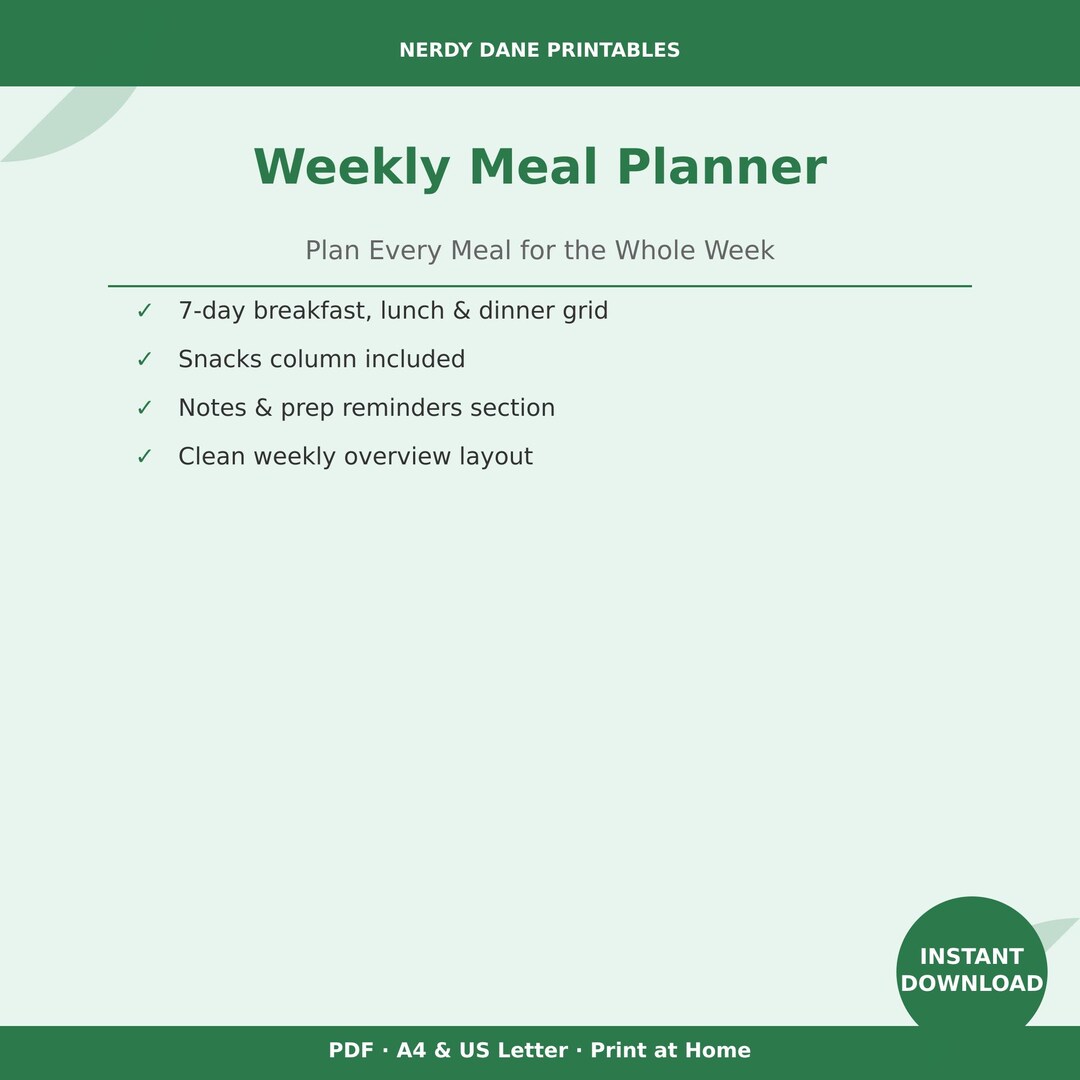 NERDY DANE PRINTABLES

Weekly Meal Planner

Plan Every Meal for the Whole Week

✓ 7-day breakfast, lunch & dinner grid
✓ Snacks column included
✓ Notes & prep reminders section
✓ Clean weekly overview layout

INSTANT DOWNLOAD

PDF · A4 & US Letter · Print at Home